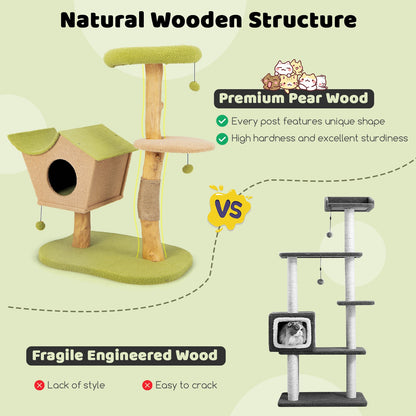 Natural Wooden Structure

Premium Pear Wood

Every post features unique shape

High hardness and excellent sturdiness

VS

Fragile Engineered Wood

Lack of style

Easy to crack